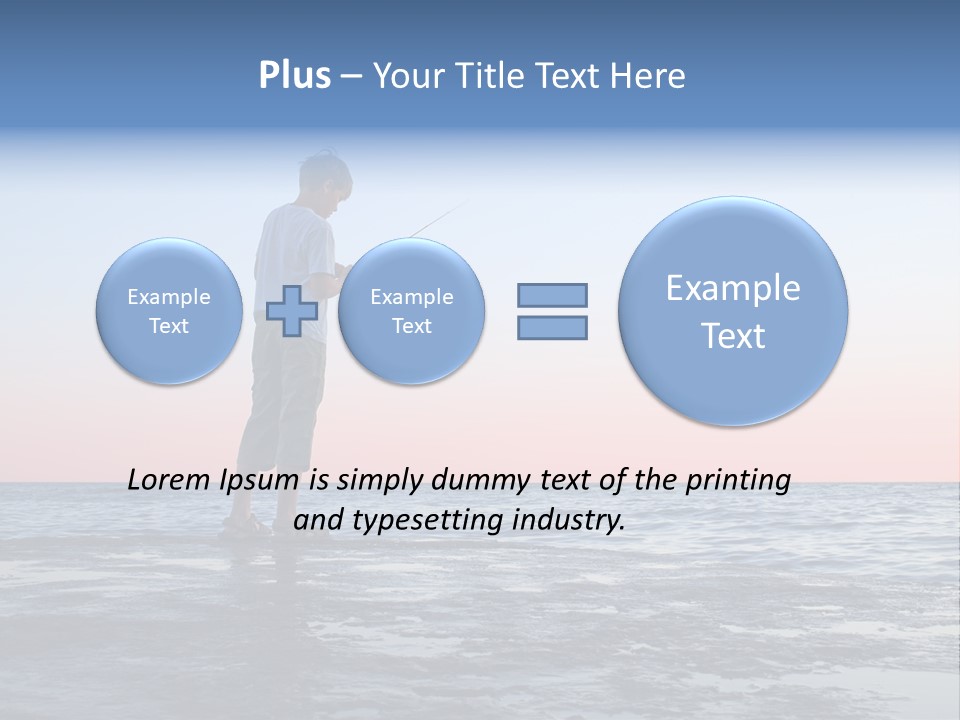 Plus – Your Title Text Here

Example Text

Example Text

Example Text

Lorem Ipsum is simply dummy text of the printing and typesetting industry.